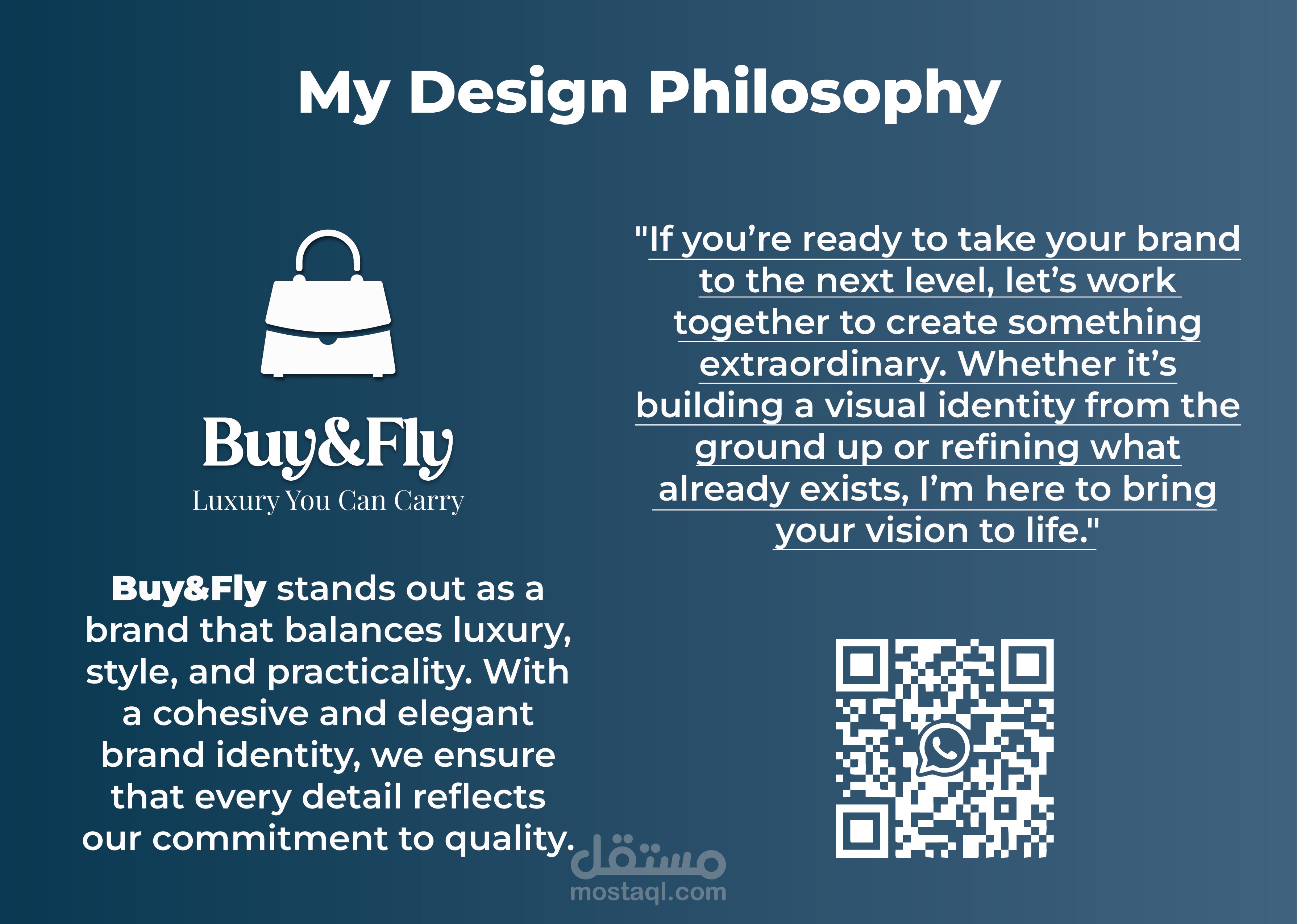 My Design Philosophy

Buy&Fly
Luxury You Can Carry

Buy&Fly stands out as a brand that balances luxury, style, and practicality. With a cohesive and elegant brand identity, we ensure that every detail reflects our commitment to quality.

"If you’re ready to take your brand to the next level, let’s work together to create something extraordinary. Whether it’s building a visual identity from the ground up or refining what already exists, I’m here to bring your vision to life."

مستقل
mostaql.com